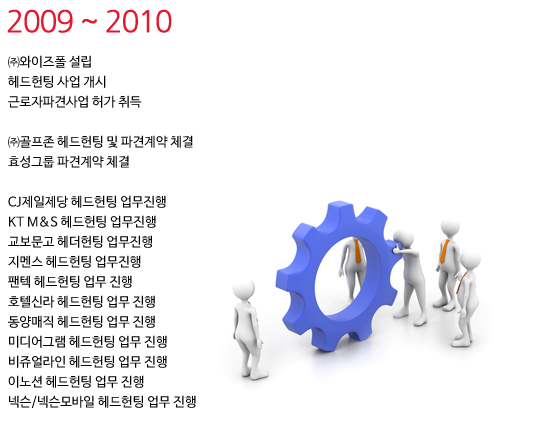 2009 ~ 2010

㈜와이즈폴 설립
헤드헌팅 사업 개시
근로자파견사업 허가 취득

㈜골프존 헤드헌팅 및 파견계약 체결
효성그룹 파견계약 체결

CJ제일제당 헤드헌팅 업무진행
KT M&S 헤드헌팅 업무진행
교보문고 헤더헌팅 업무진행
지멘스 헤드헌팅 업무진행
팬텍 헤드헌팅 업무 진행
호텔신라 헤드헌팅 업무 진행
동양매직 헤드헌팅 업무 진행
미디어그램 헤드헌팅 업무 진행
비쥬얼라인 헤드헌팅 업무 진행
이노션 헤드헌팅 업무 진행
넥슨/넥슨모바일 헤드헌팅 업무 진행